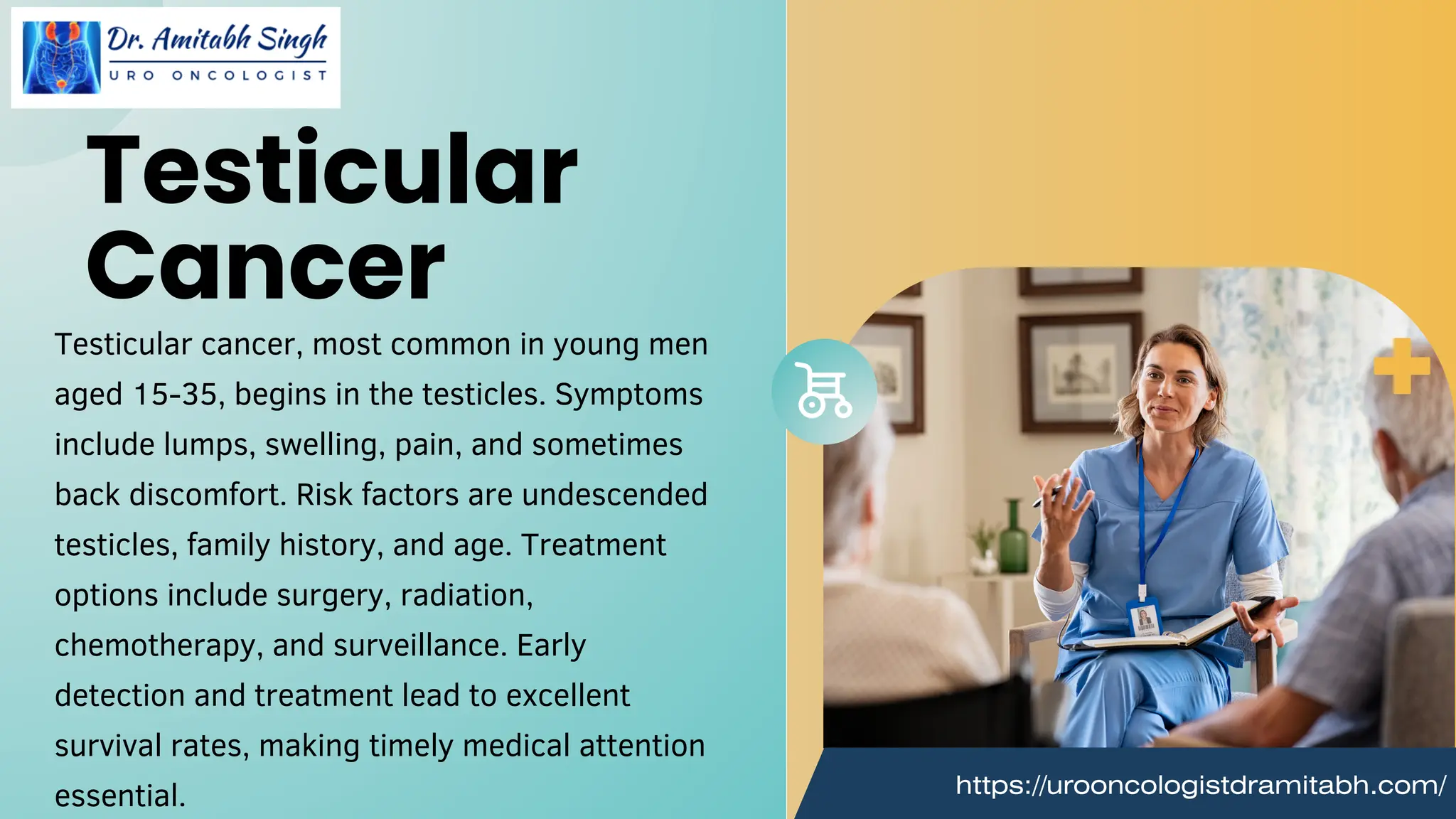 Dr. Amitabh Singh
URO ONCOLOGIST

Testicular Cancer

Testicular cancer, most common in young men aged 15-35, begins in the testicles. Symptoms include lumps, swelling, pain, and sometimes back discomfort. Risk factors are undescended testicles, family history, and age. Treatment options include surgery, radiation, chemotherapy, and surveillance. Early detection and treatment lead to excellent survival rates, making timely medical attention essential.

https://urooncologistdramitabh.com/